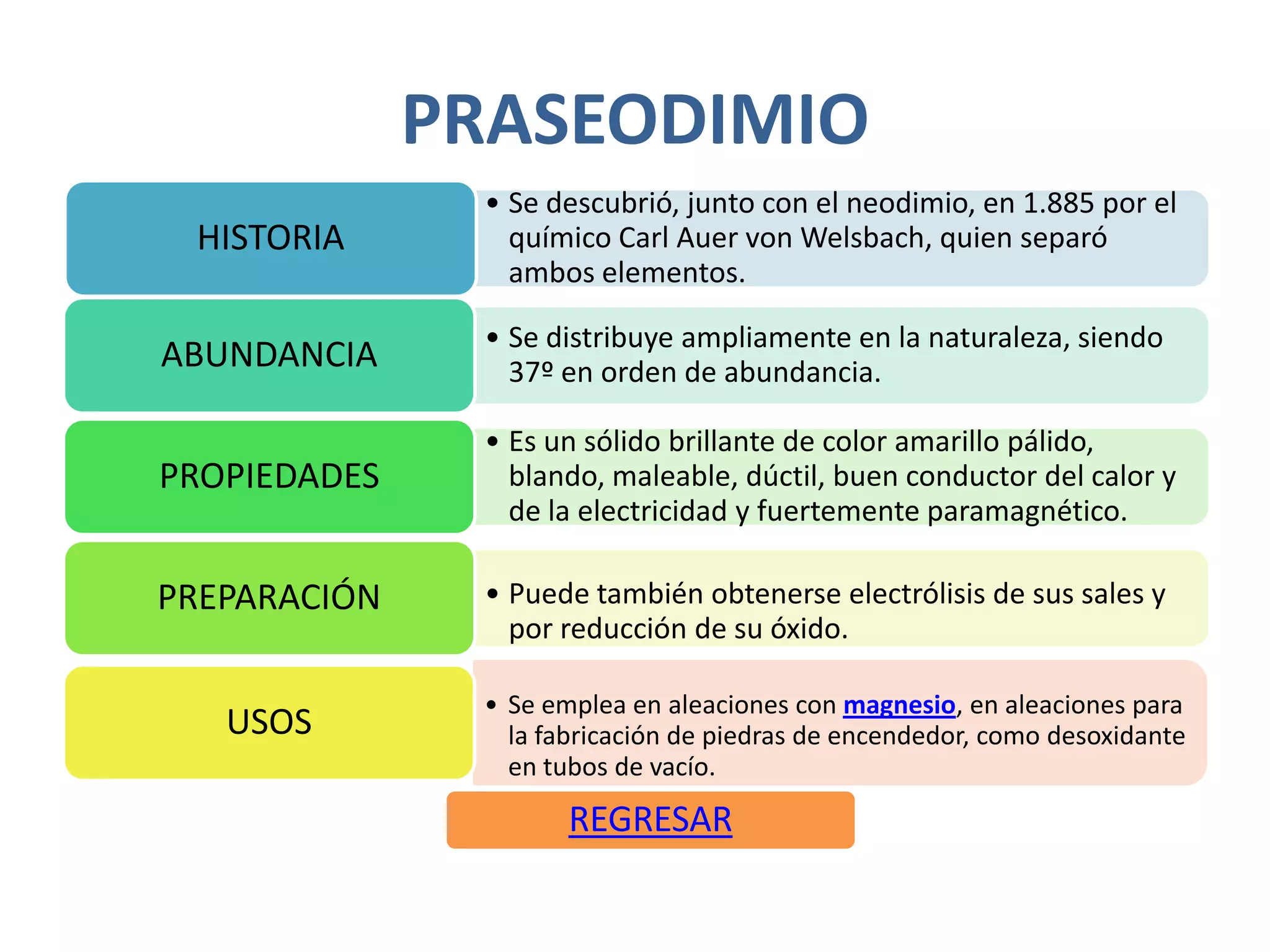 PRASEODIMIO

HISTORIA

• Se descubrió, junto con el neodimio, en 1.885 por el químico Carl Auer von Welsbach, quien separó ambos elementos.

ABUNDANCIA

• Se distribuye ampliamente en la naturaleza, siendo 37º en orden de abundancia.

PROPIEDADES

• Es un sólido brillante de color amarillo pálido, blando, maleable, dúctil, buen conductor del calor y de la electricidad y fuertemente paramagnético.

PREPARACIÓN

• Puede también obtenerse electrólisis de sus sales y por reducción de su óxido.

USOS

• Se emplea en aleaciones con magnesio, en aleaciones para la fabricación de piedras de encendedor, como desoxidante en tubos de vacío.

REGRESAR